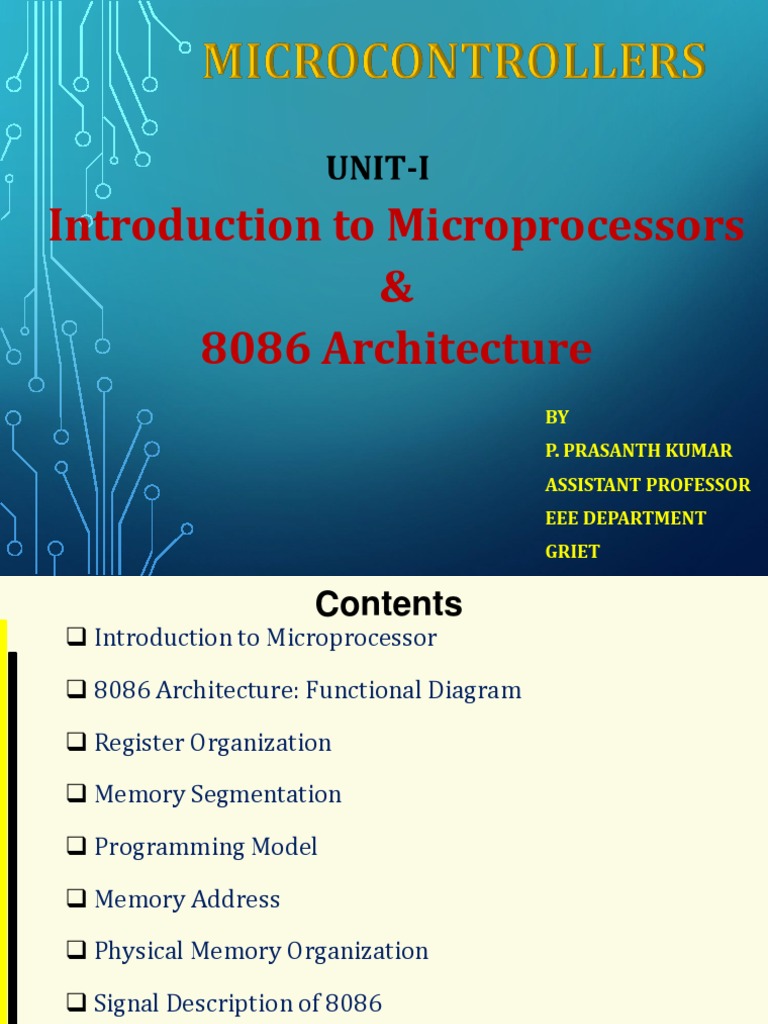 MICROCONTROLLERS

UNIT-I

Introduction to Microprocessors
&
8086 Architecture

BY
P. PRASANTH KUMAR
ASSISTANT PROFESSOR
EEE DEPARTMENT
GRIET

Contents

❑ Introduction to Microprocessor

❑ 8086 Architecture: Functional Diagram

❑ Register Organization

❑ Memory Segmentation

❑ Programming Model

❑ Memory Address

❑ Physical Memory Organization

❑ Signal Description of 8086